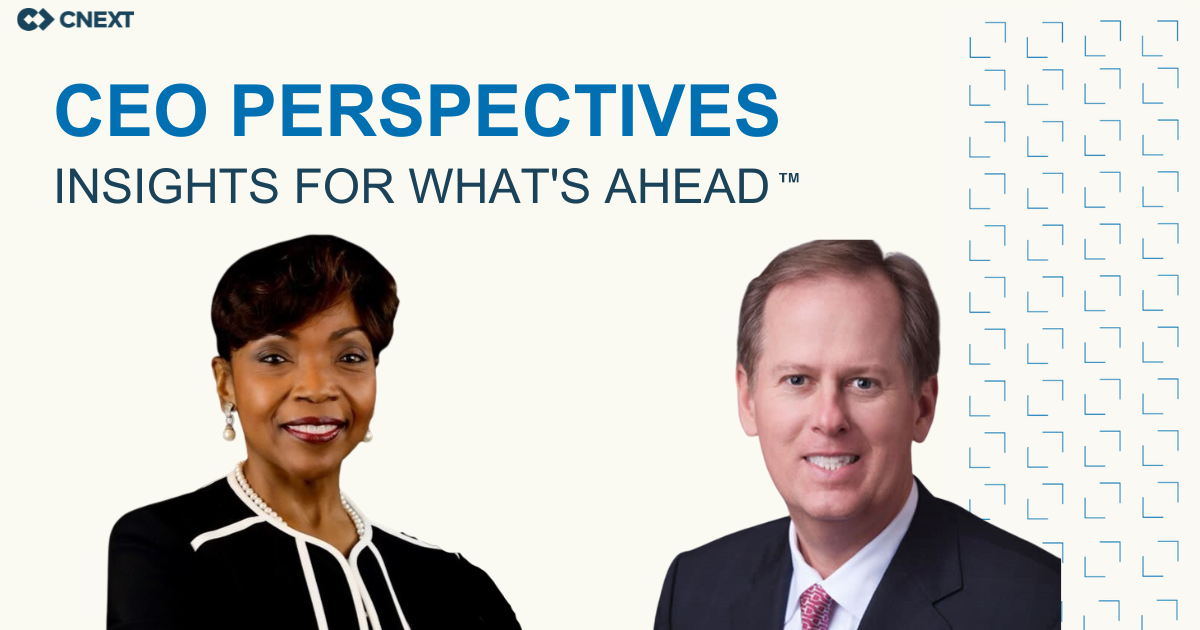 CNEXT

CEO PERSPECTIVES

INSIGHTS FOR WHAT'S AHEAD™